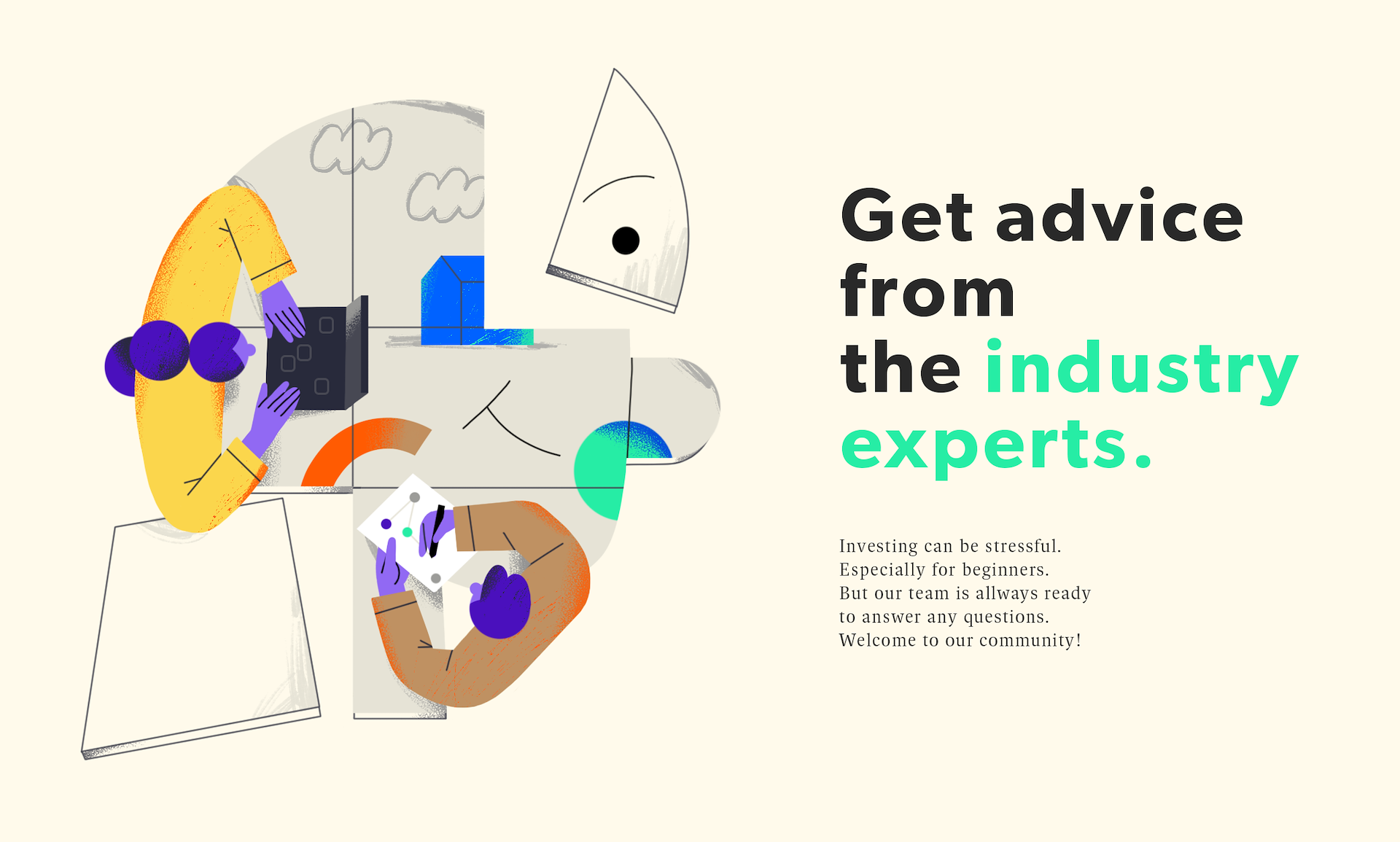 Get advice from the industry experts.

Investing can be stressful. Especially for beginners. But our team is allways ready to answer any questions. Welcome to our community!